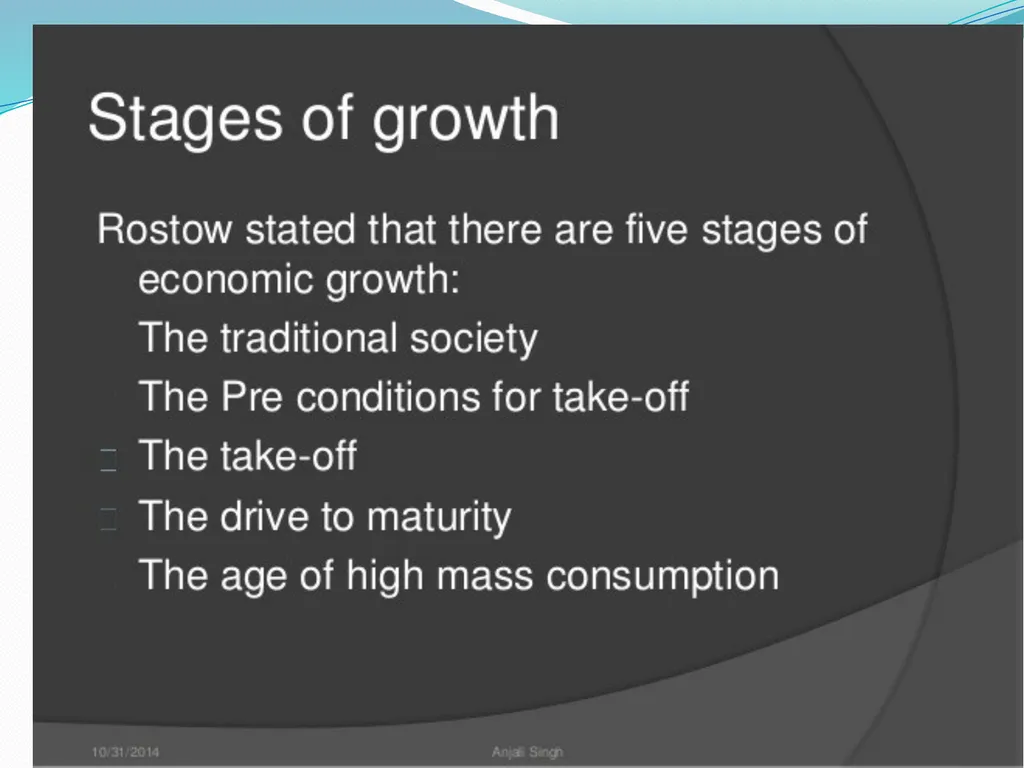 Stages of growth

Rostow stated that there are five stages of economic growth:

The traditional society

The Pre conditions for take-off

The take-off

The drive to maturity

The age of high mass consumption

10/31/2014

Anjali Singh